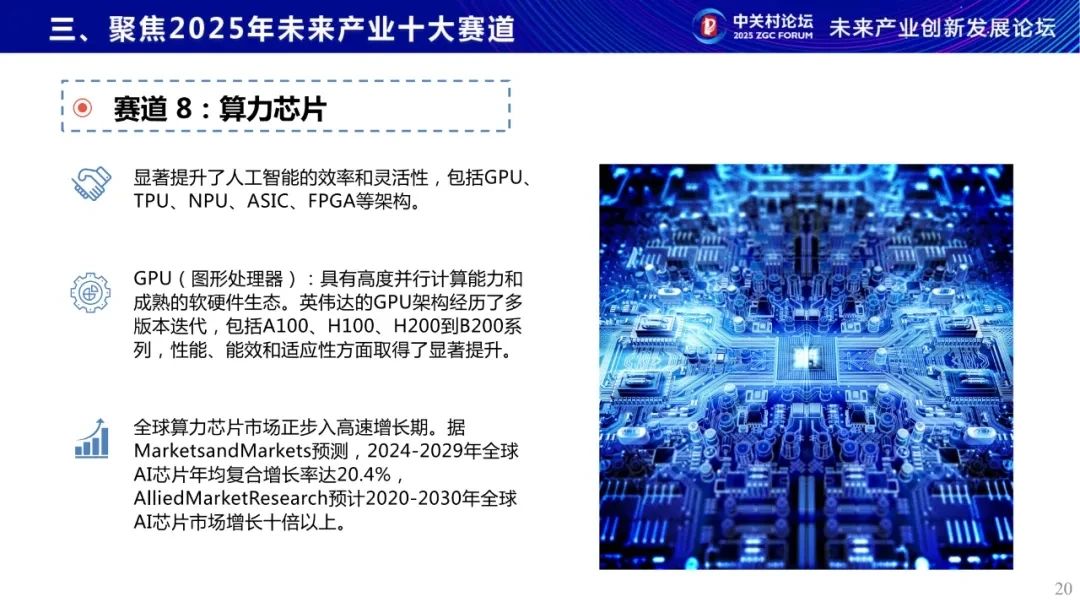 三、聚焦2025年未来产业十大赛道

中关村论坛
2025 ZGC FORUM

未来产业创新发展论坛

赛道 8：算力芯片

显著提升了人工智能的效率和灵活性，包括GPU、TPU、NPU、ASIC、FPGA等架构。

GPU（图形处理器）：具有高度并行计算能力和成熟的软硬件生态。英伟达的GPU架构经历了多版本迭代，包括A100、H100、H200到B200系列，性能、能效和适应性方面取得了显著提升。

全球算力芯片市场正步入高速增长期。据MarketsandMarkets预测，2024-2029年全球AI芯片年均复合增长率达20.4%，AlliedMarketResearch预计2020-2030年全球AI芯片市场增长十倍以上。

20